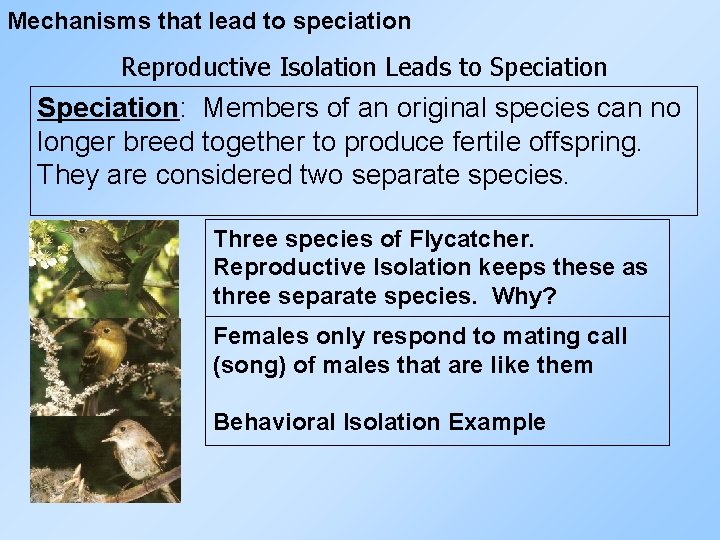 Mechanisms that lead to speciation

Reproductive Isolation Leads to Speciation

Speciation: Members of an original species can no longer breed together to produce fertile offspring. They are considered two separate species.

Three species of Flycatcher. Reproductive Isolation keeps these as three separate species. Why?

Females only respond to mating call (song) of males that are like them

Behavioral Isolation Example